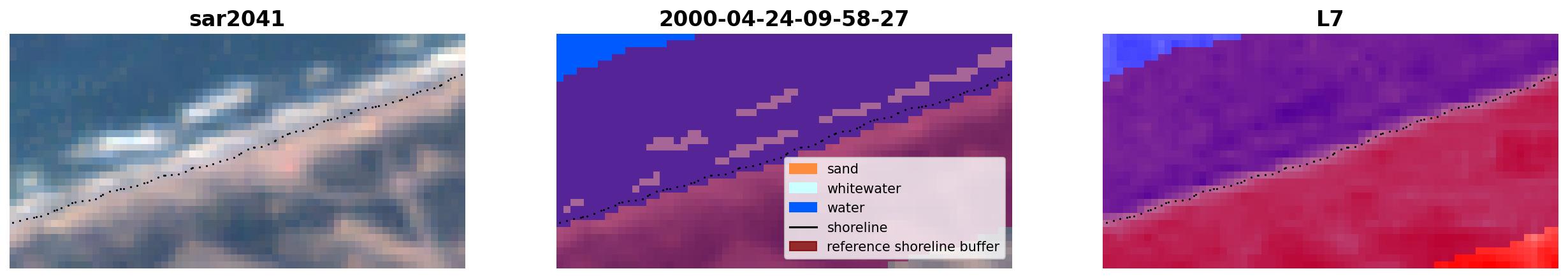 sar2041

2000-04-24-09-58-27

sand
whitewater
water
shoreline
reference shoreline buffer

L7